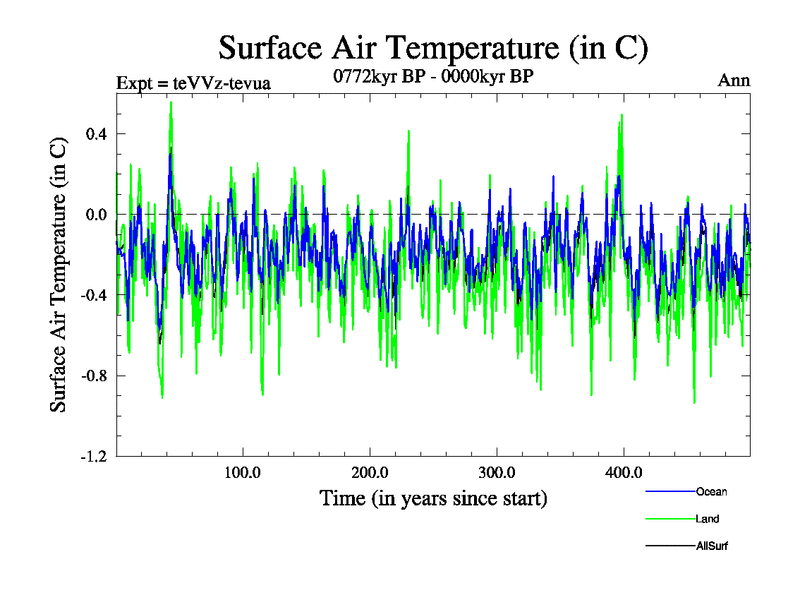 Surface Air Temperature (in C)

Expt = teVVz-tevua

0772kyr BP - 0000kyr BP

Ann

Surface Air Temperature (in C)

0.4

0.0

-0.4

-0.8

-1.2

100.0

200.0

300.0

400.0

Time (in years since start)

Ocean

Land

AllSurf